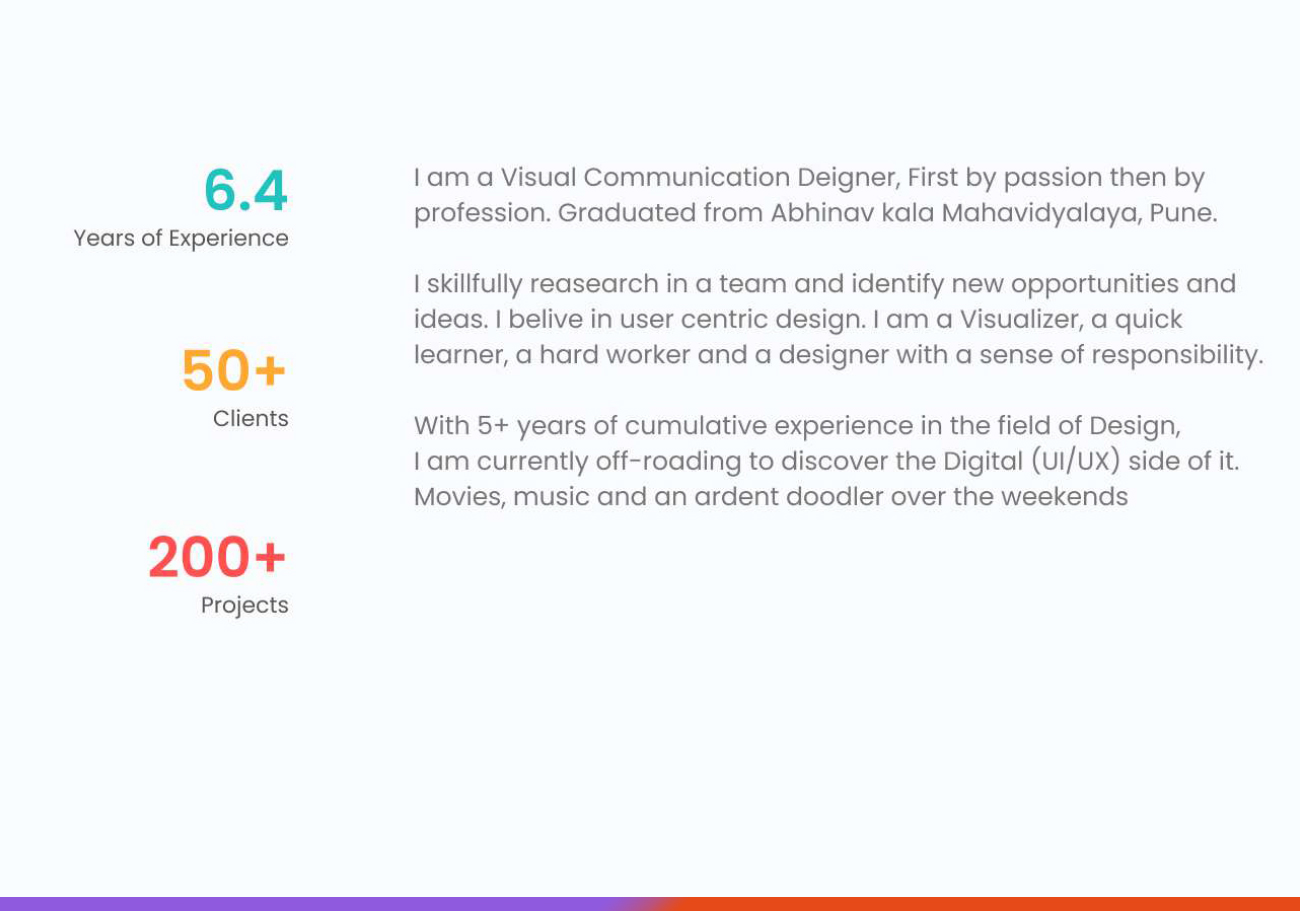 6.4
Years of Experience

50+
Clients

200+
Projects

I am a Visual Communication Deigner, First by passion then by profession. Graduated from Abhinav kala Mahavidyalaya, Pune.

I skillfully reasearch in a team and identify new opportunities and ideas. I belive in user centric design. I am a Visualizer, a quick learner, a hard worker and a designer with a sense of responsibility.

With 5+ years of cumulative experience in the field of Design, I am currently off-roading to discover the Digital (UI/UX) side of it. Movies, music and an ardent doodler over the weekends